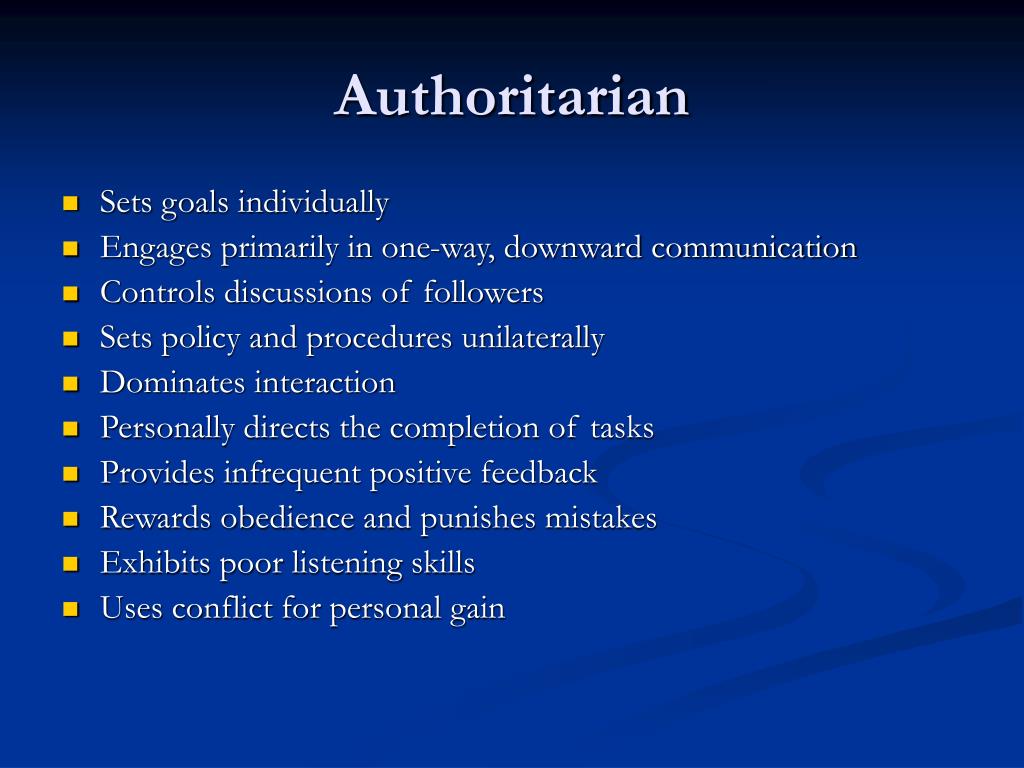 Authoritarian

- Sets goals individually
- Engages primarily in one-way, downward communication
- Controls discussions of followers
- Sets policy and procedures unilaterally
- Dominates interaction
- Personally directs the completion of tasks
- Provides infrequent positive feedback
- Rewards obedience and punishes mistakes
- Exhibits poor listening skills
- Uses conflict for personal gain